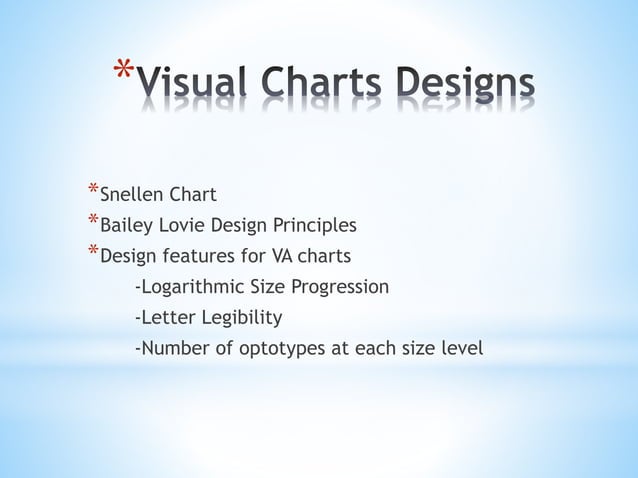 *Visual Charts Designs

*Snellen Chart
*Bailey Lovie Design Principles
*Design features for VA charts
-Logarithmic Size Progression
-Letter Legibility
-Number of optotypes at each size level